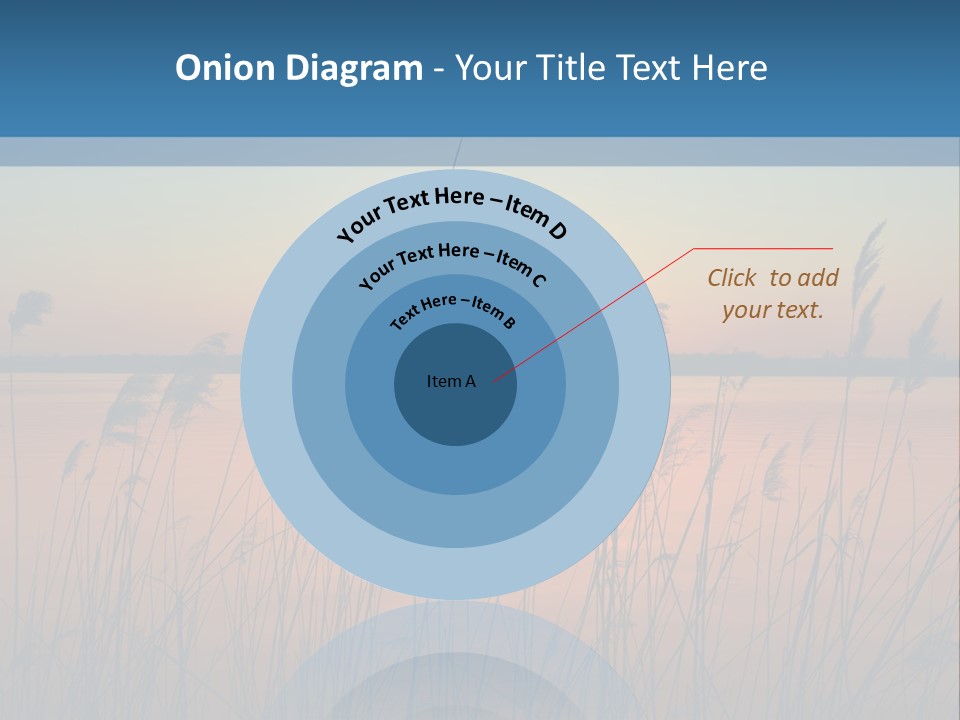 Onion Diagram - Your Title Text Here

Your Text Here – Item D

Your Text Here – Item C

Text Here – Item B

Item A

Click to add your text.